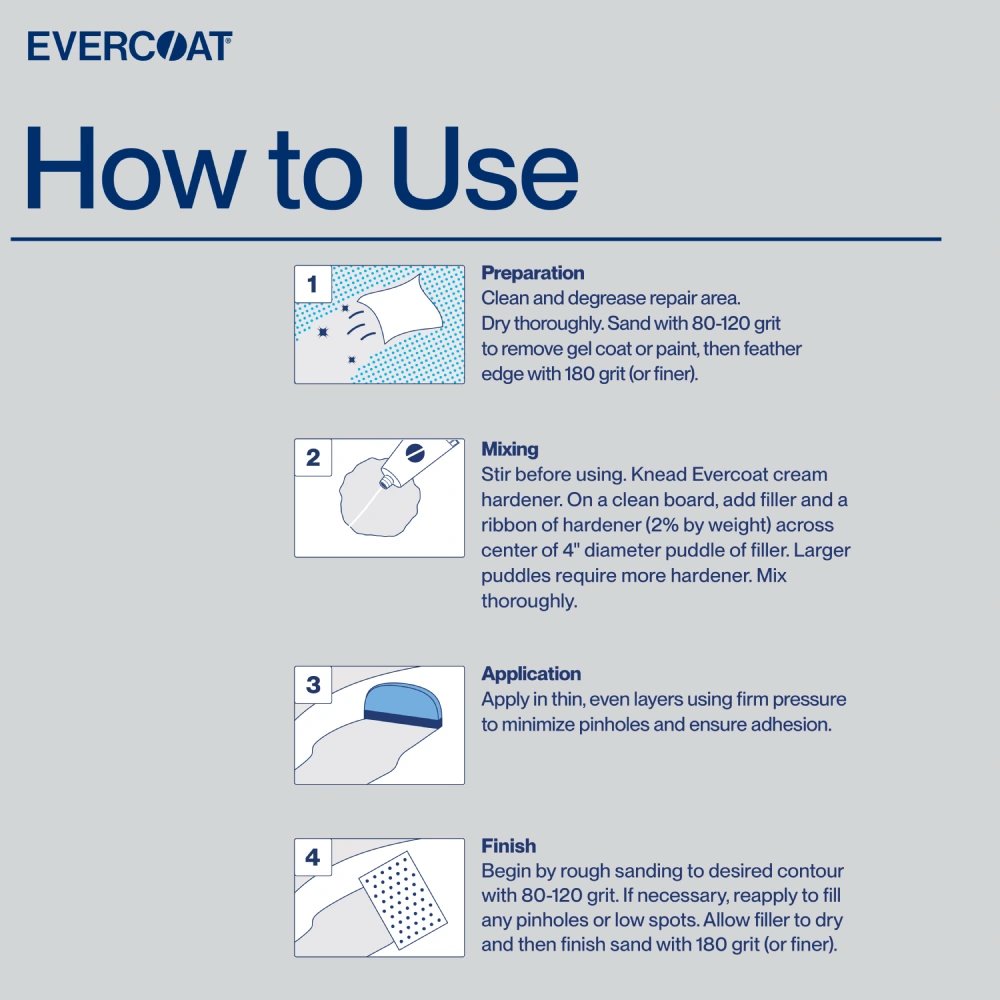 EVERCOAT®

How to Use

1

Preparation
Clean and degrease repair area. Dry thoroughly. Sand with 80-120 grit to remove gel coat or paint, then feather edge with 180 grit (or finer).

2

Mixing
Stir before using. Knead Evercoat cream hardener. On a clean board, add filler and a ribbon of hardener (2% by weight) across center of 4" diameter puddle of filler. Larger puddles require more hardener. Mix thoroughly.

3

Application
Apply in thin, even layers using firm pressure to minimize pinholes and ensure adhesion.

4

Finish
Begin by rough sanding to desired contour with 80-120 grit. If necessary, reapply to fill any pinholes or low spots. Allow filler to dry and then finish sand with 180 grit (or finer).